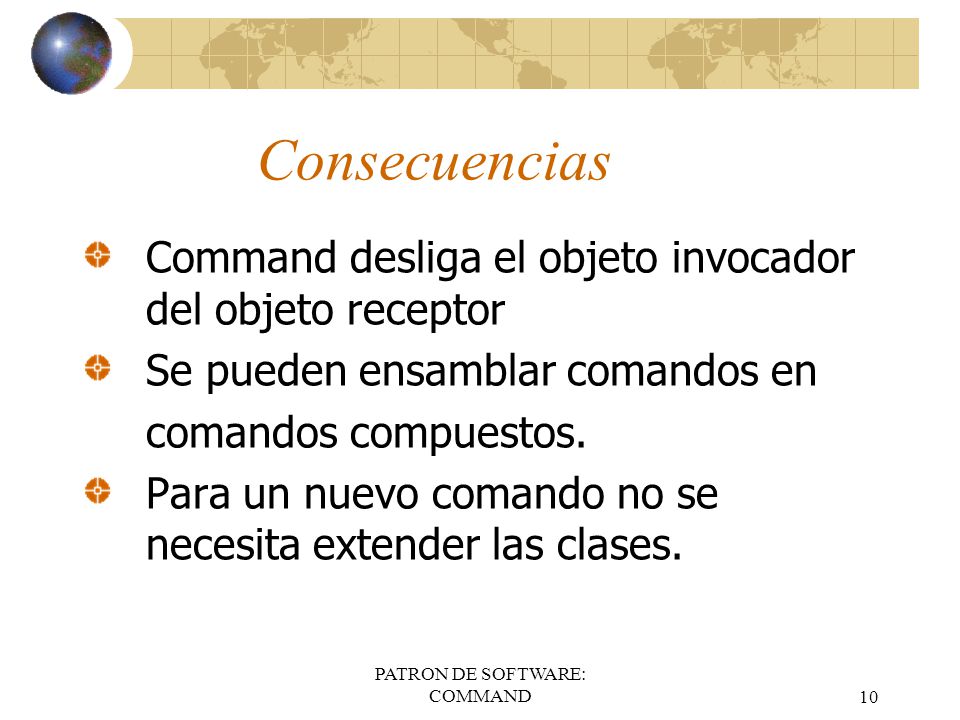 Consecuencias

Command desliga el objeto invocador del objeto receptor

Se pueden ensamblar comandos en comandos compuestos.

Para un nuevo comando no se necesita extender las clases.

PATRON DE SOFTWARE: COMMAND

10